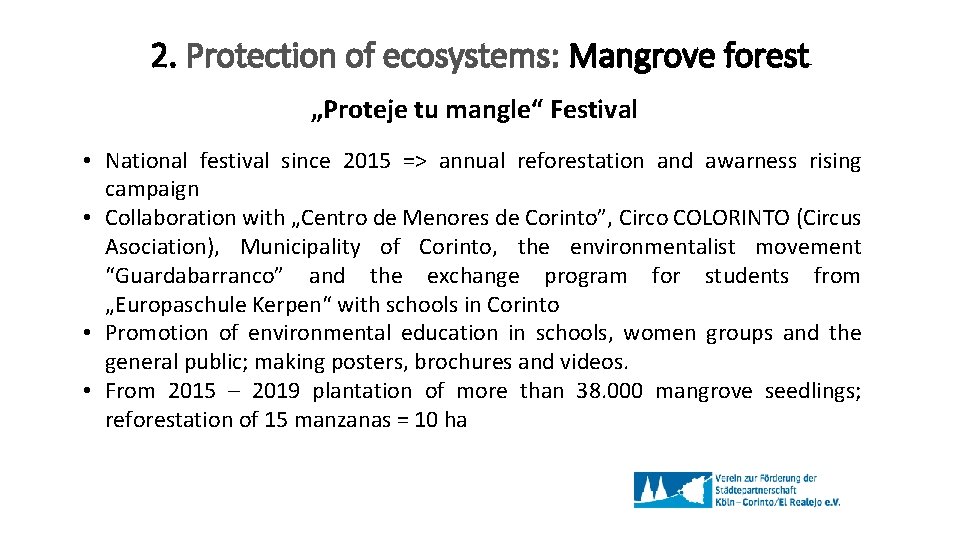 2. Protection of ecosystems: Mangrove forest

„Proteje tu mangle“ Festival

• National festival since 2015 => annual reforestation and awarness rising campaign
• Collaboration with „Centro de Menores de Corinto”, Circo COLORINTO (Circus Asociation), Municipality of Corinto, the environmentalist movement “Guardabarranco” and the exchange program for students from „Europaschule Kerpen“ with schools in Corinto
• Promotion of environmental education in schools, women groups and the general public; making posters, brochures and videos.
• From 2015 – 2019 plantation of more than 38.000 mangrove seedlings; reforestation of 15 manzanas = 10 ha

Verein zur Förderung der Städtepartnerschaft Köln – Corinto/El Realejo e.V.